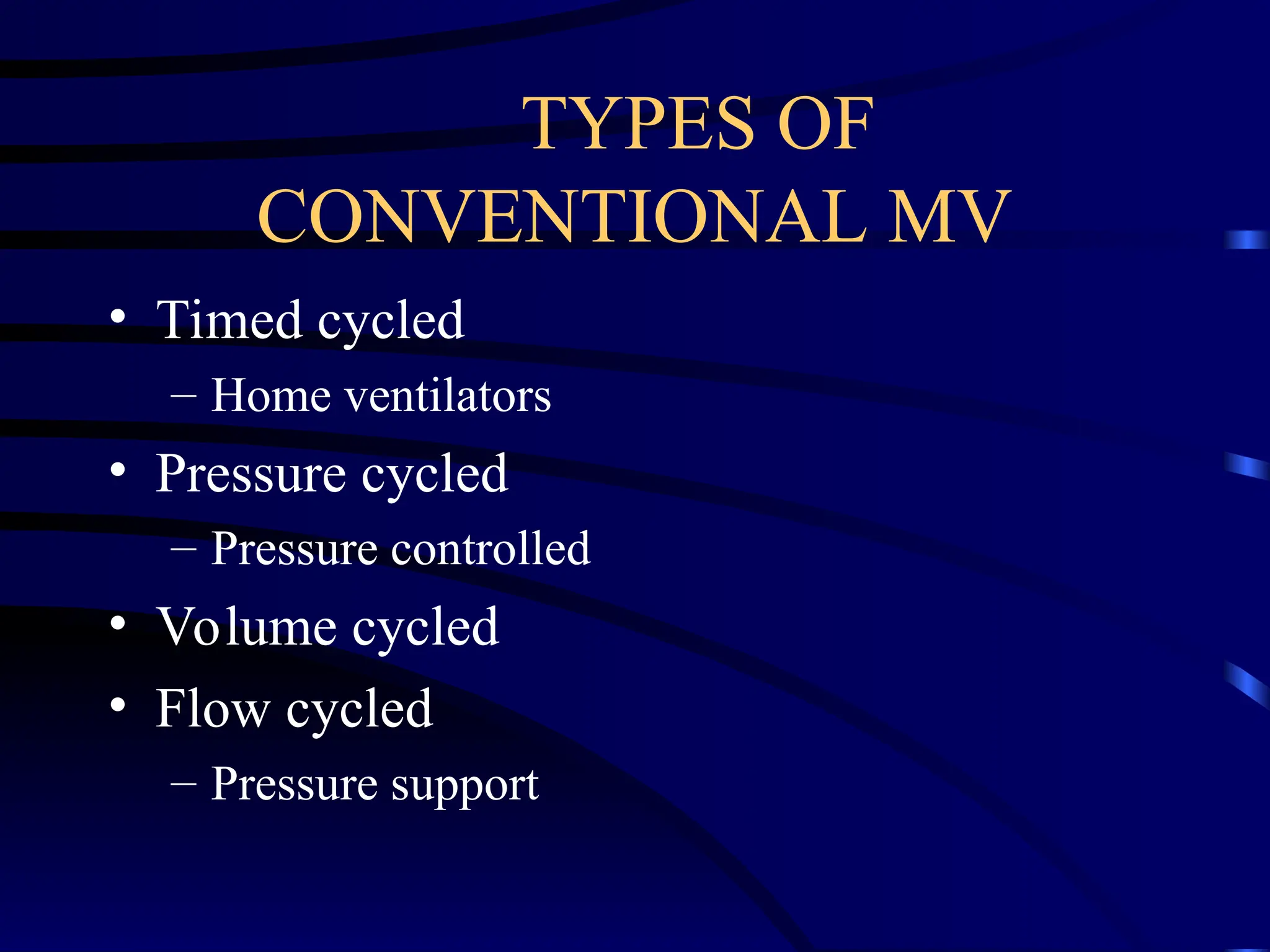 TYPES OF CONVENTIONAL MV

• Timed cycled
  – Home ventilators
• Pressure cycled
  – Pressure controlled
• Volume cycled
• Flow cycled
  – Pressure support